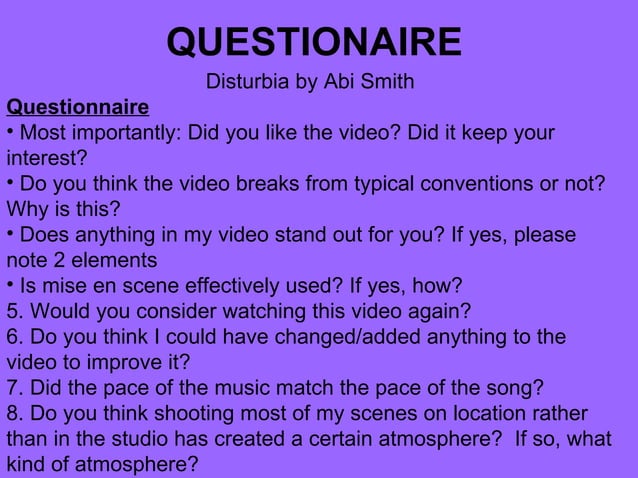 QUESTIONAIRE

Disturbia by Abi Smith

Questionnaire

• Most importantly: Did you like the video? Did it keep your interest?
• Do you think the video breaks from typical conventions or not? Why is this?
• Does anything in my video stand out for you? If yes, please note 2 elements
• Is mise en scene effectively used? If yes, how?
5. Would you consider watching this video again?
6. Do you think I could have changed/added anything to the video to improve it?
7. Did the pace of the music match the pace of the song?
8. Do you think shooting most of my scenes on location rather than in the studio has created a certain atmosphere? If so, what kind of atmosphere?